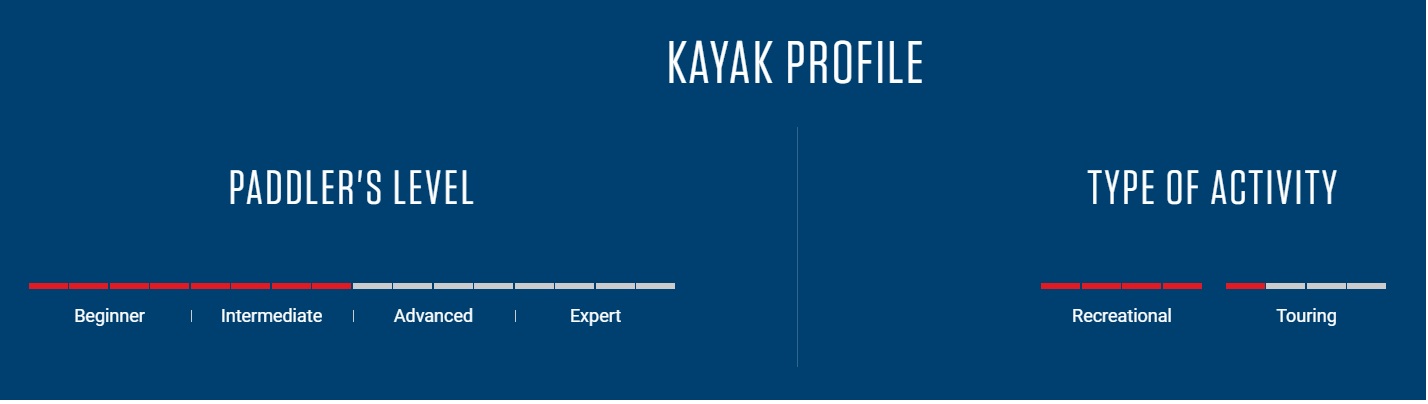 KAYAK PROFILE

PADDLER'S LEVEL

Beginner | Intermediate | Advanced | Expert

TYPE OF ACTIVITY

Recreational

Touring